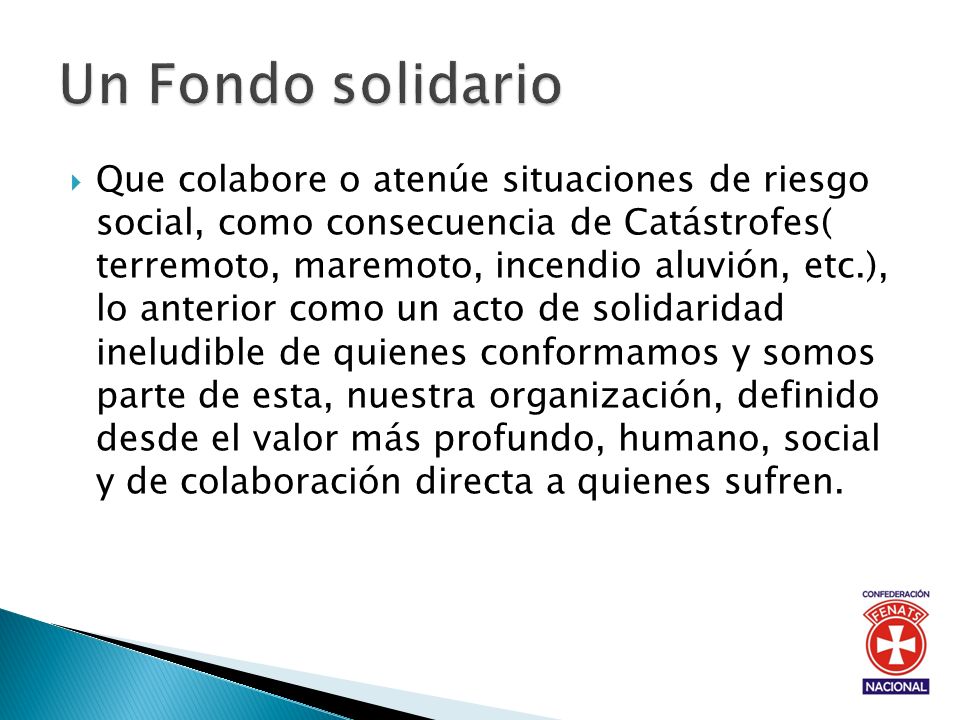 Un Fondo solidario

Que colabore o atenúe situaciones de riesgo social, como consecuencia de Catástrofes( terremoto, maremoto, incendio aluvión, etc.), lo anterior como un acto de solidaridad ineludible de quienes conformamos y somos parte de esta, nuestra organización, definido desde el valor más profundo, humano, social y de colaboración directa a quienes sufren.

CONFEDERACIÓN
FENATS
NACIONAL